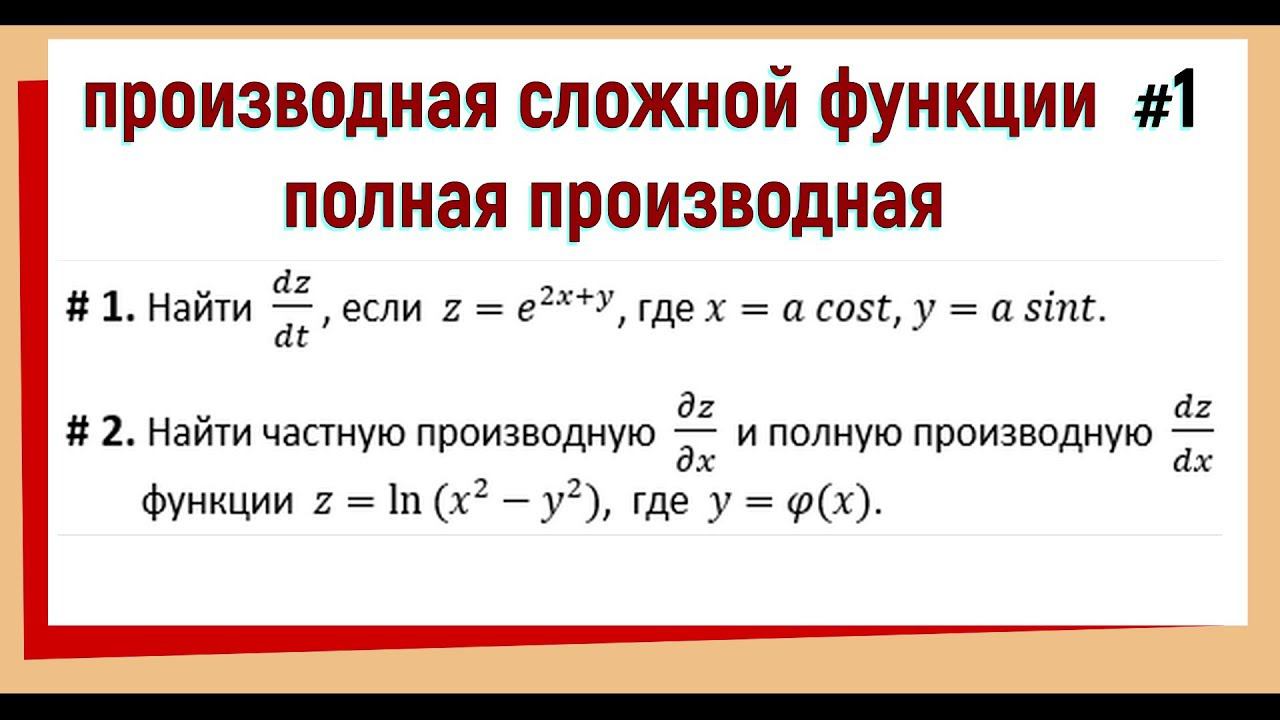 производная сложной функции #1
полная производная

# 1. Найти $\frac{dz}{dt}$, если $z = e^{2x+y}$, где $x = a\,cost$, $y = a\,sint$.

# 2. Найти частную производную $\frac{\partial z}{\partial x}$ и полную производную $\frac{dz}{dx}$ функции $z = \ln(x^2 - y^2)$, где $y = \varphi(x)$.